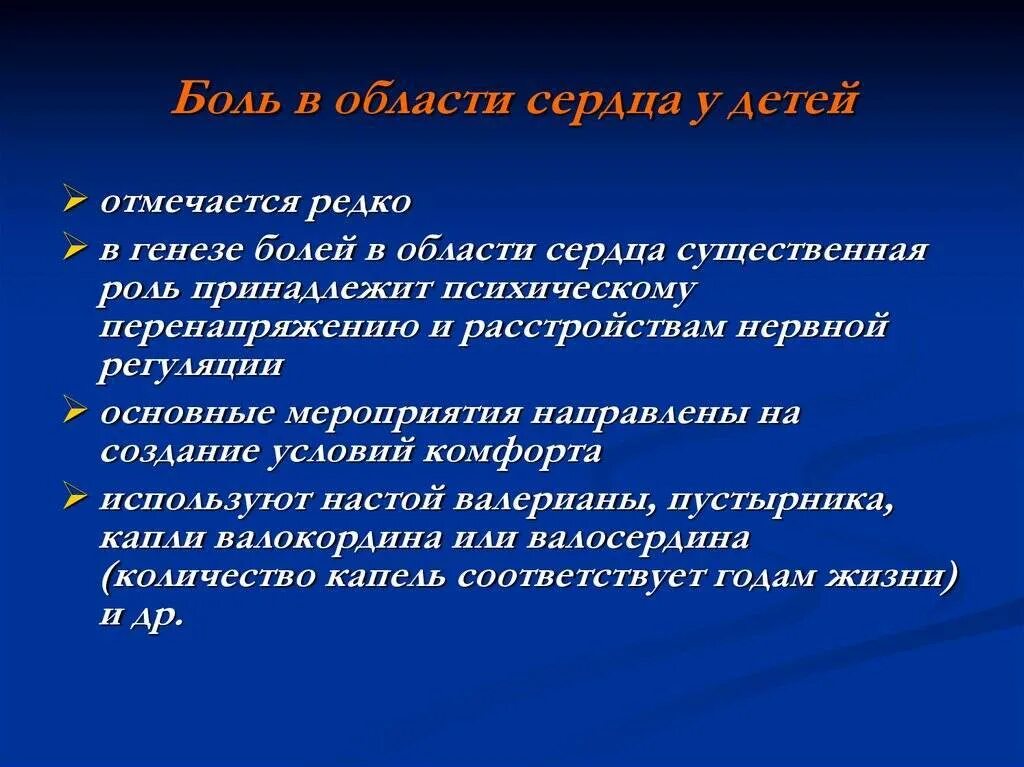 Боль в области сердца у детей

➢ отмечается редко

➢ в генезе болей в области сердца существенная роль принадлежит психическому перенапряжению и расстройствам нервной регуляции

➢ основные мероприятия направлены на создание условий комфорта

➢ используют настой валерианы, пустырника, капли валокордина или валосердина (количество капель соответствует годам жизни) и др.